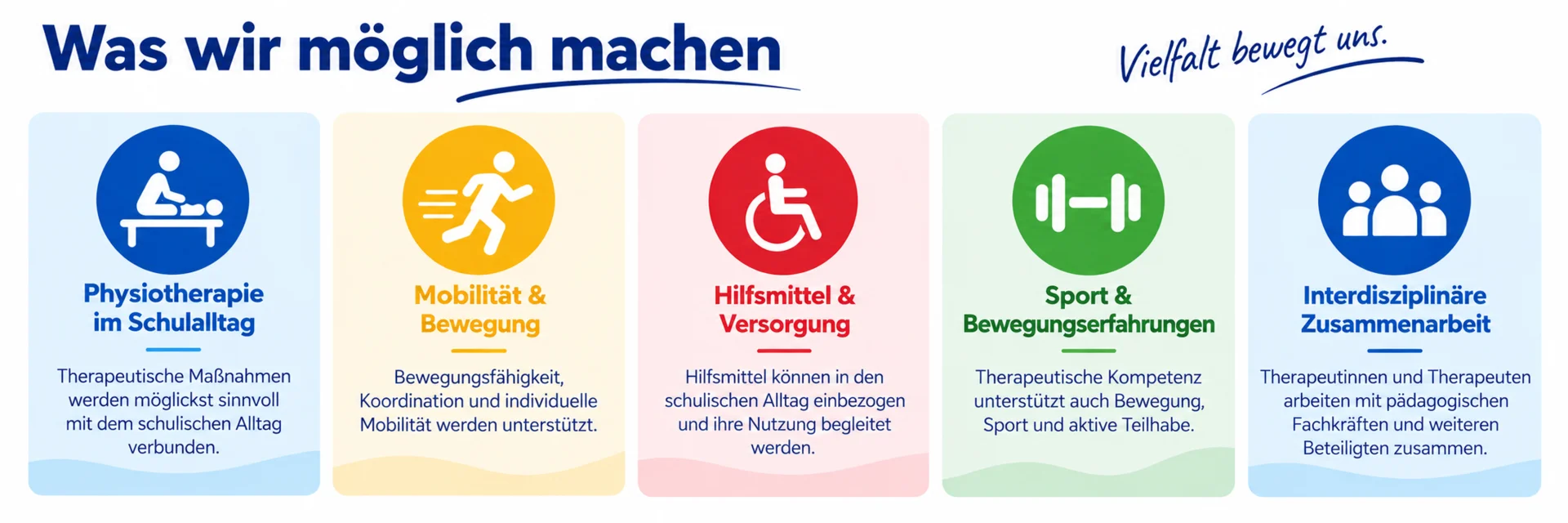 Was wir möglich machen

Vielfalt bewegt uns.

Physiotherapie im Schulalltag

Therapeutische Maßnahmen werden möglickst sinnvoll mit dem schulischen Alltag verbunden.

Mobilität & Bewegung

Bewegungsfähigkeit, Koordination und individuelle Mobilität werden unterstützt.

Hilfsmittel & Versorgung

Hilfsmittel können in den schulischen Alltag einbezogen und ihre Nutzung begleitet werden.

Sport & Bewegungserfahrungen

Therapeutische Kompetenz unterstützt auch Bewegung, Sport und aktive Teilhabe.

Interdisziplinäre Zusammenarbeit

Therapeutinnen und Therapeuten arbeiten mit pädagogischen Fachkräften und weiteren Beteiligten zusammen.